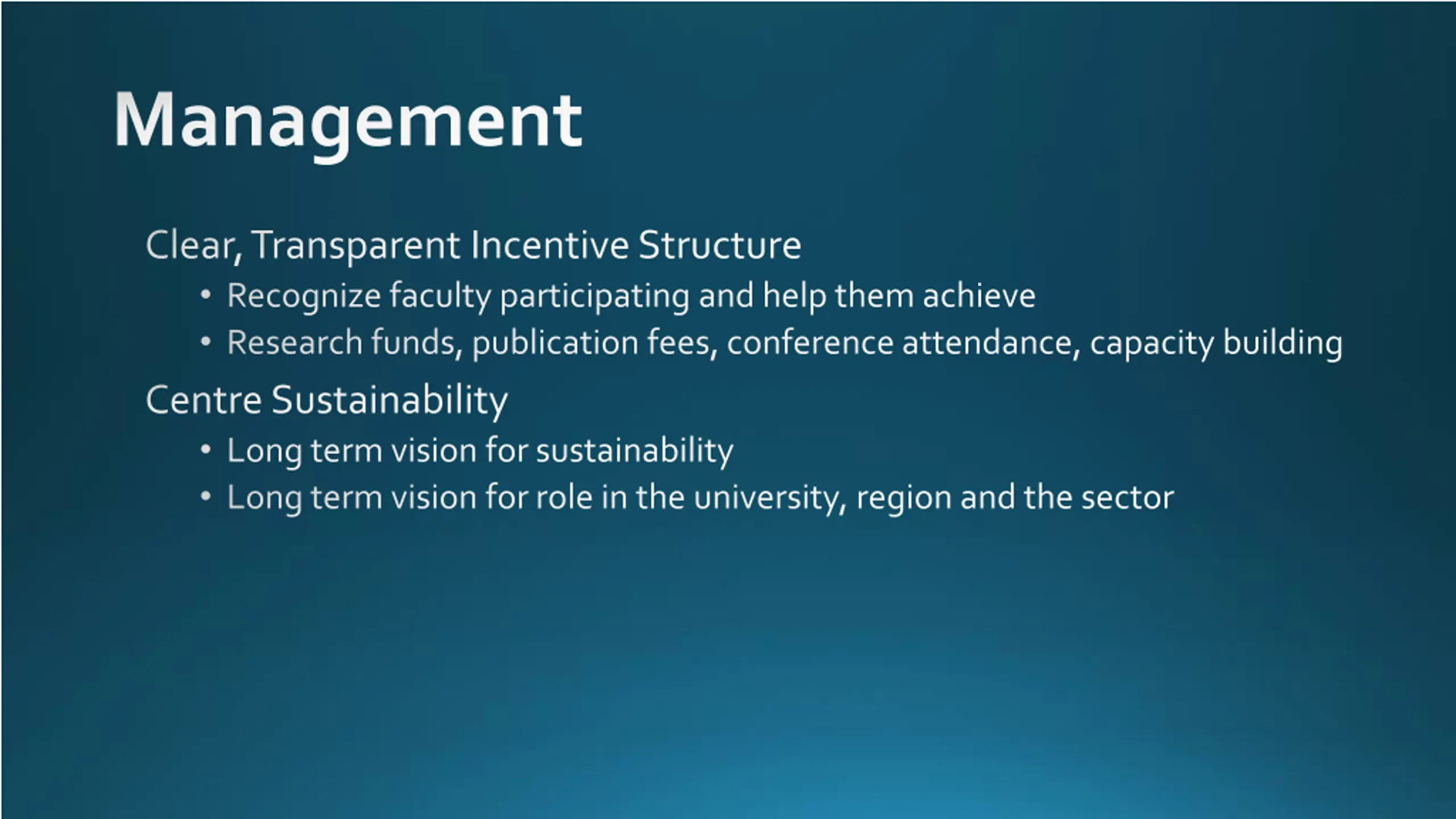 Management

Clear, Transparent Incentive Structure

• Recognize faculty participating and help them achieve
• Research funds, publication fees, conference attendance, capacity building

Centre Sustainability

• Long term vision for sustainability
• Long term vision for role in the university, region and the sector